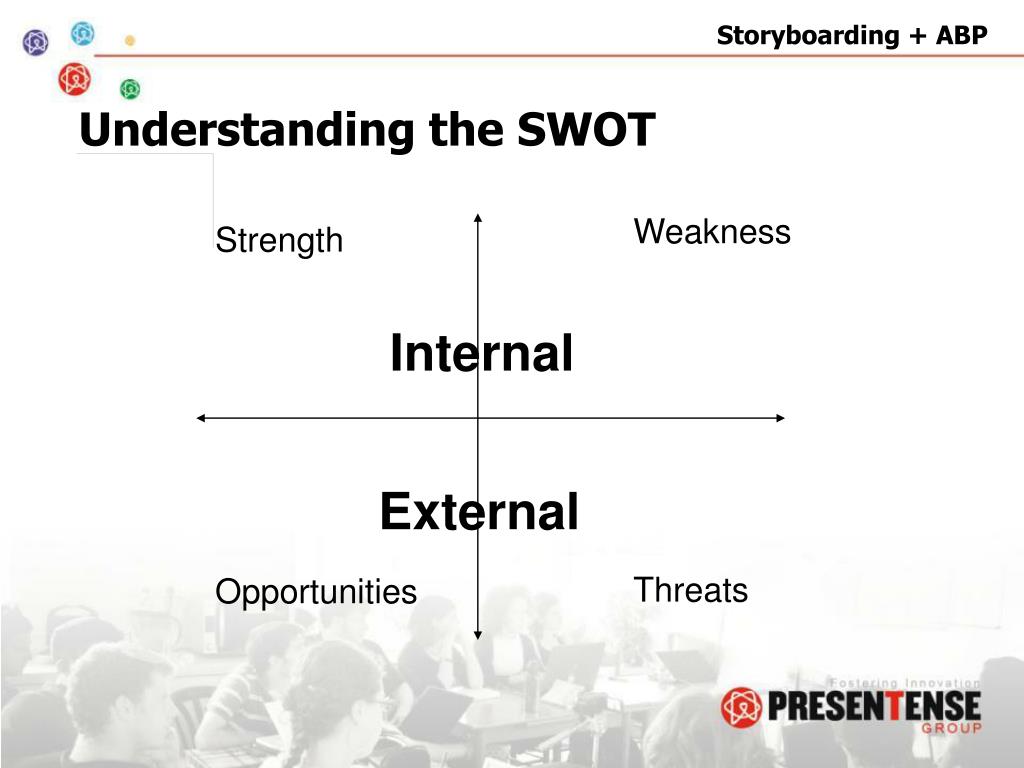 Storyboarding + ABP

Understanding the SWOT

Strength

Weakness

Internal

External

Opportunities

Threats

Fostering Innovation
PRESENTENSE
GROUP